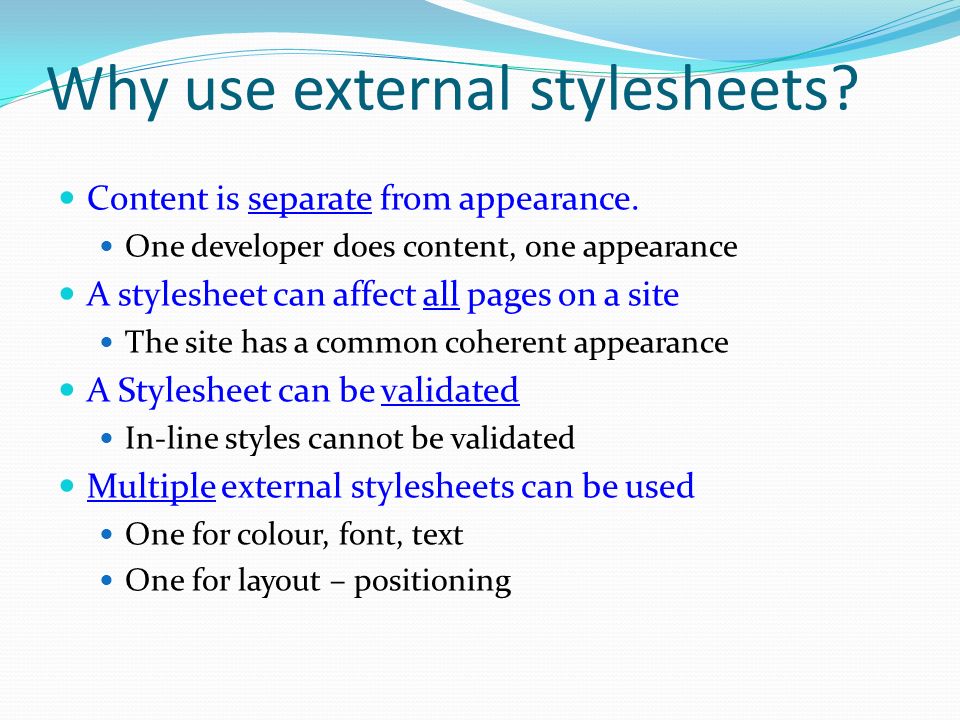 Why use external stylesheets?

- Content is separate from appearance.
  - One developer does content, one appearance
- A stylesheet can affect all pages on a site
  - The site has a common coherent appearance
- A Stylesheet can be validated
  - In-line styles cannot be validated
- Multiple external stylesheets can be used
  - One for colour, font, text
  - One for layout – positioning